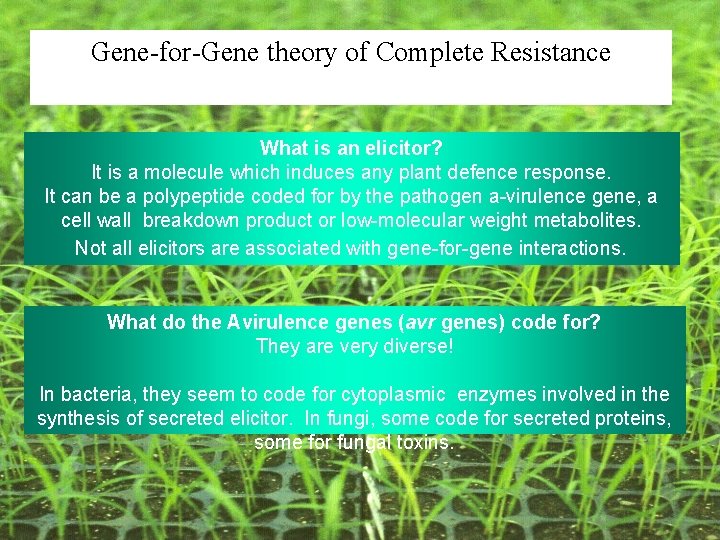 Gene-for-Gene theory of Complete Resistance

What is an elicitor?
It is a molecule which induces any plant defence response.
It can be a polypeptide coded for by the pathogen a-virulence gene, a cell wall breakdown product or low-molecular weight metabolites.
Not all elicitors are associated with gene-for-gene interactions.

What do the Avirulence genes (avr genes) code for?
They are very diverse!

In bacteria, they seem to code for cytoplasmic enzymes involved in the synthesis of secreted elicitor. In fungi, some code for secreted proteins, some for fungal toxins.